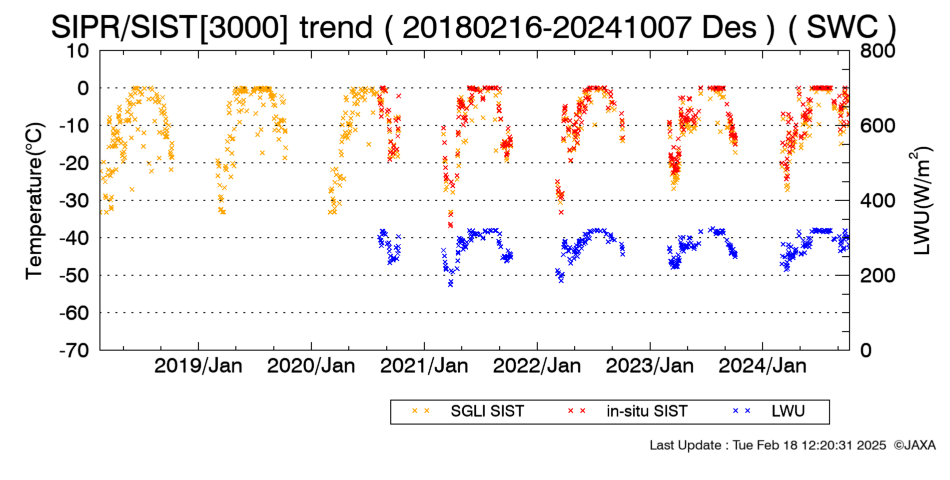 SIPR/SIST[3000] trend ( 20180216-20241007 Des ) ( SWC )

Temperature(°C)

10
0
-10
-20
-30
-40
-50
-60
-70

LWU(W/m$^2$)

800
600
400
200
0

2019/Jan
2020/Jan
2021/Jan
2022/Jan
2023/Jan
2024/Jan

SGLI SIST
in-situ SIST
LWU

Last Update : Tue Feb 18 12:20:31 2025 ©JAXA